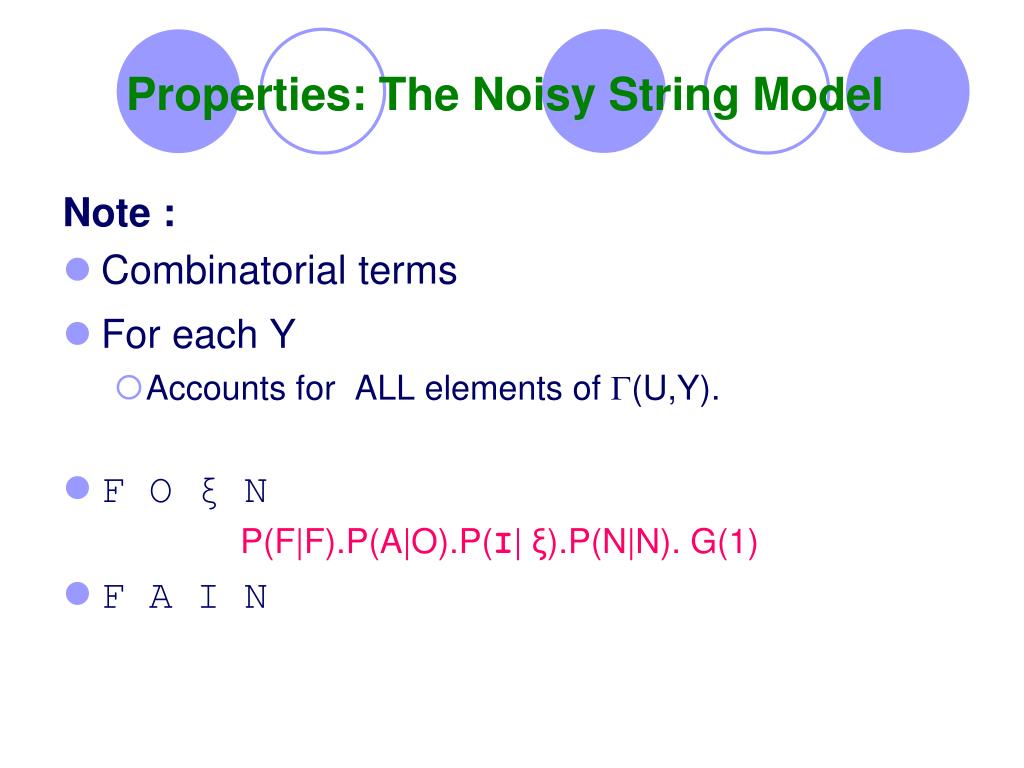 Properties: The Noisy String Model

Note :

Combinatorial terms

For each Y

Accounts for ALL elements of $\Gamma$(U,Y).

F O ξ N

P(F|F).P(A|O).P(I| ξ).P(N|N). G(1)

F A I N